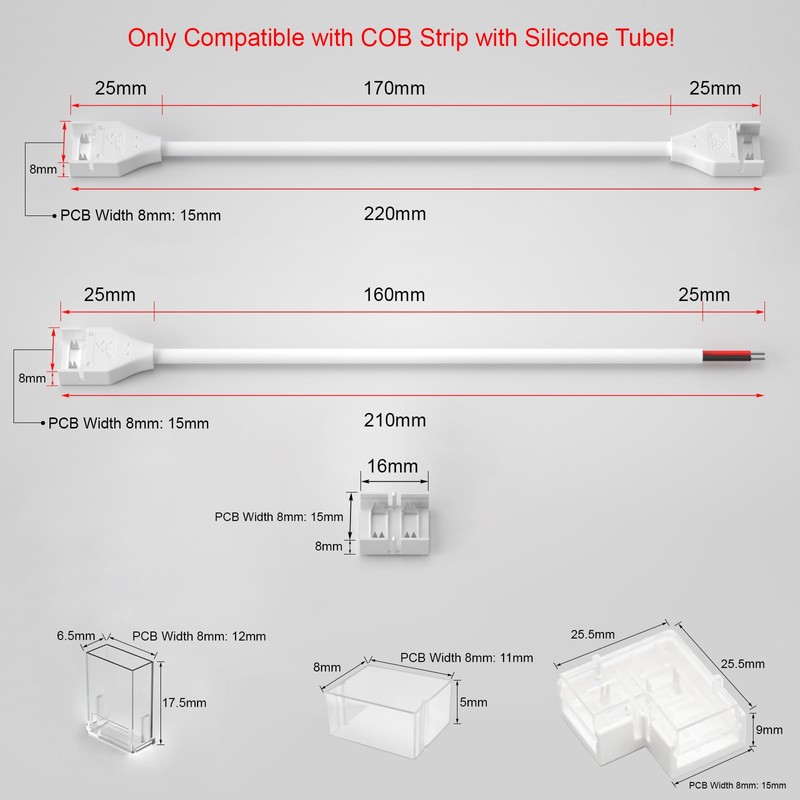 Only Compatible with COB Strip with Silicone Tube!

25mm

170mm

25mm

8mm

PCB Width 8mm: 15mm

220mm

25mm

160mm

25mm

8mm

PCB Width 8mm: 15mm

210mm

16mm

PCB Width 8mm: 15mm

8mm

6.5mm

PCB Width 8mm: 12mm

17.5mm

8mm

PCB Width 8mm: 11mm

5mm

25.5mm

25.5mm

9mm

PCB Width 8mm: 15mm